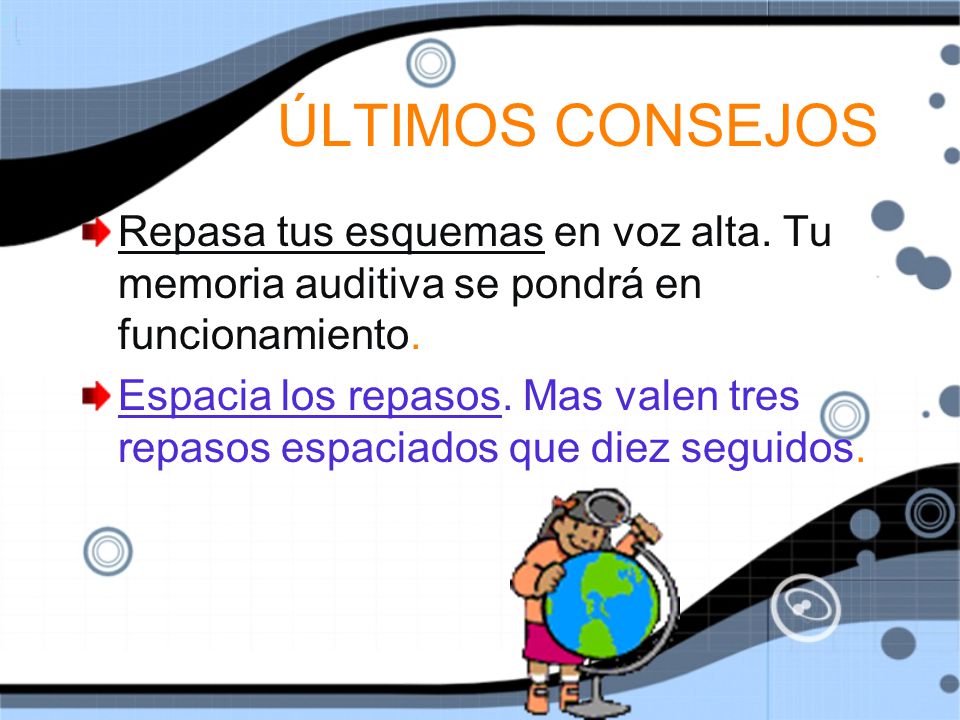 ÚLTIMOS CONSEJOS

Repasa tus esquemas en voz alta. Tu memoria auditiva se pondrá en funcionamiento.

Espacia los repasos. Mas valen tres repasos espaciados que diez seguidos.